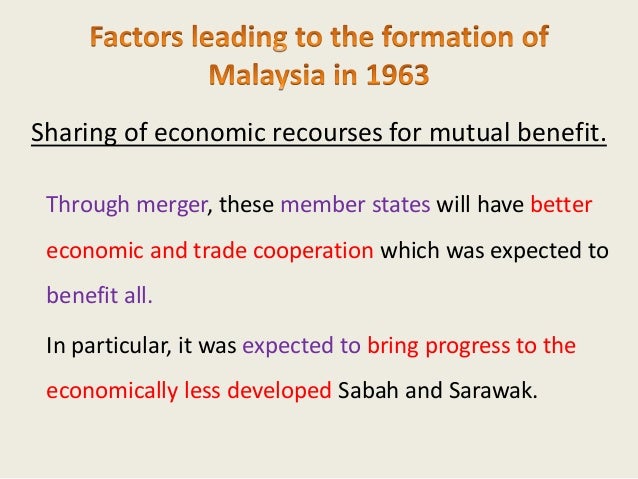 Factors leading to the formation of Malaysia in 1963

Sharing of economic recourses for mutual benefit.

Through merger, these member states will have better economic and trade cooperation which was expected to benefit all.

In particular, it was expected to bring progress to the economically less developed Sabah and Sarawak.